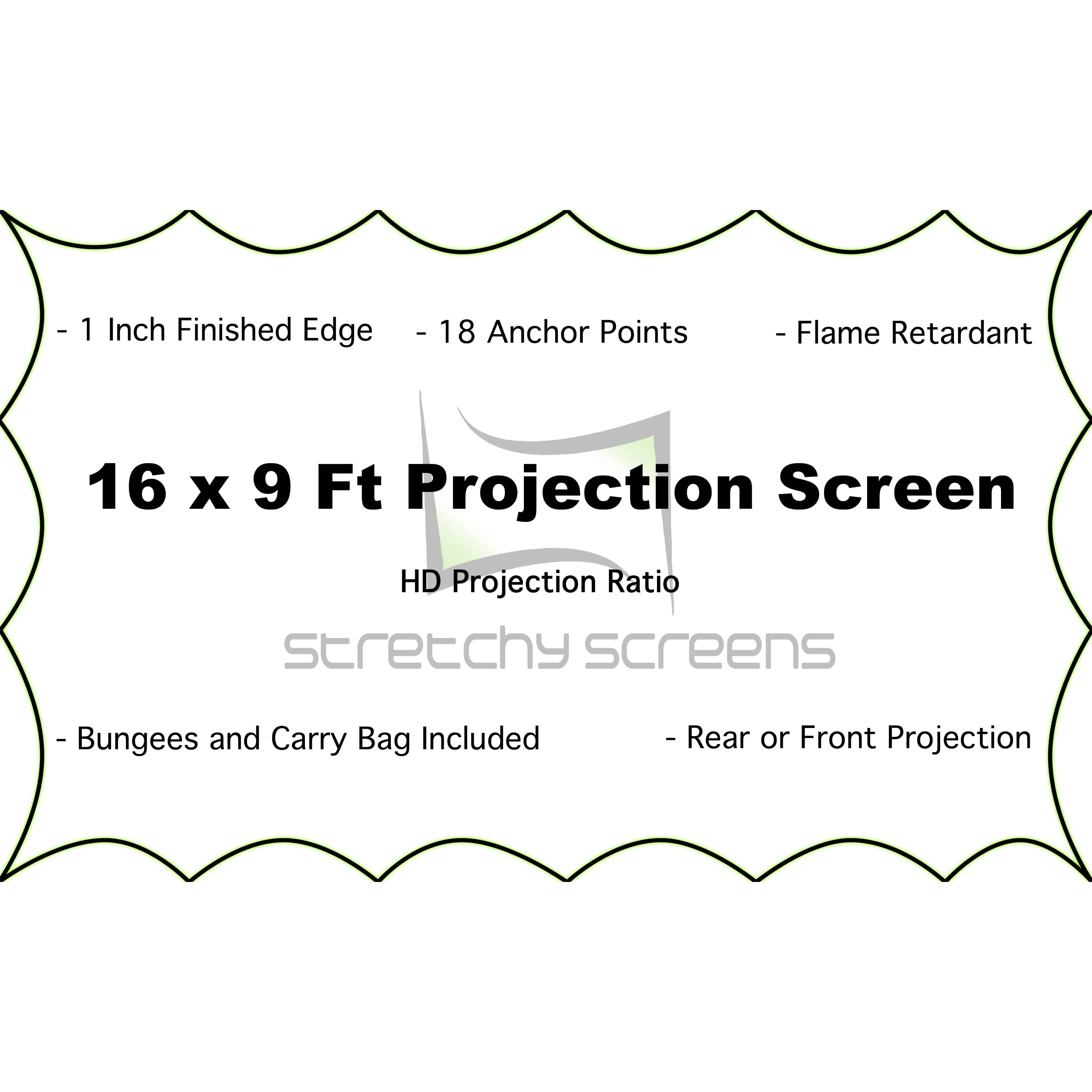 - 1 Inch Finished Edge

- 18 Anchor Points

- Flame Retardant

16 x 9 Ft Projection Screen

HD Projection Ratio

stretchy screens

- Bungees and Carry Bag Included

- Rear or Front Projection